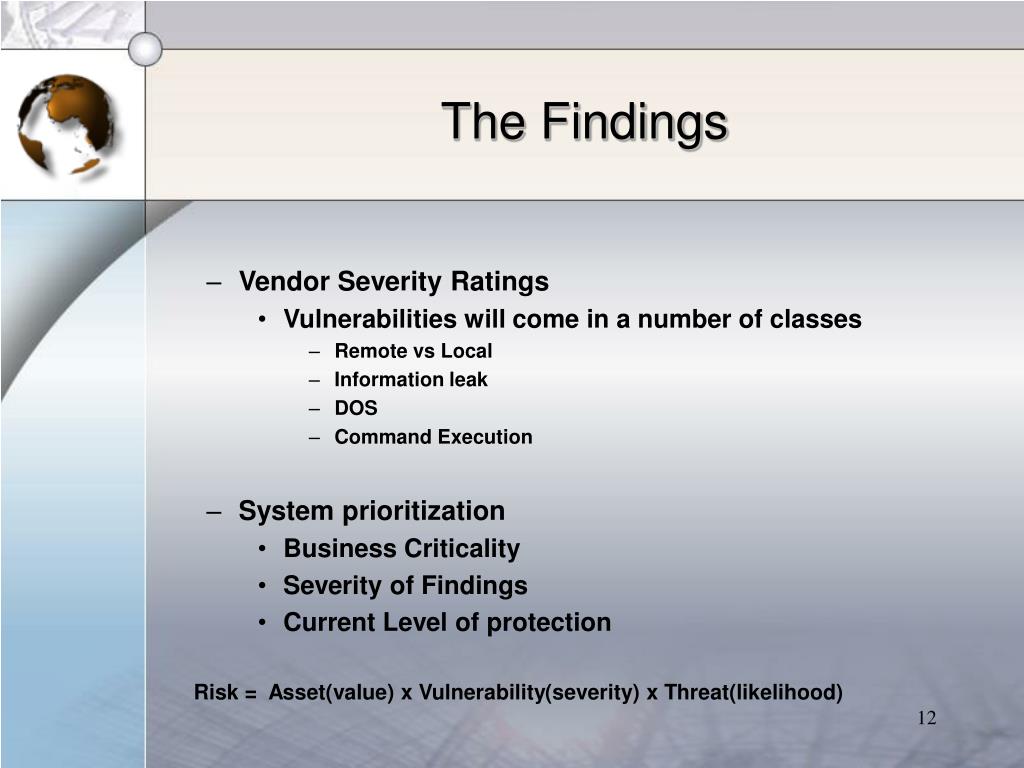 The Findings

– Vendor Severity Ratings
• Vulnerabilities will come in a number of classes
– Remote vs Local
– Information leak
– DOS
– Command Execution

– System prioritization
• Business Criticality
• Severity of Findings
• Current Level of protection

Risk = Asset(value) x Vulnerability(severity) x Threat(likelihood)

12